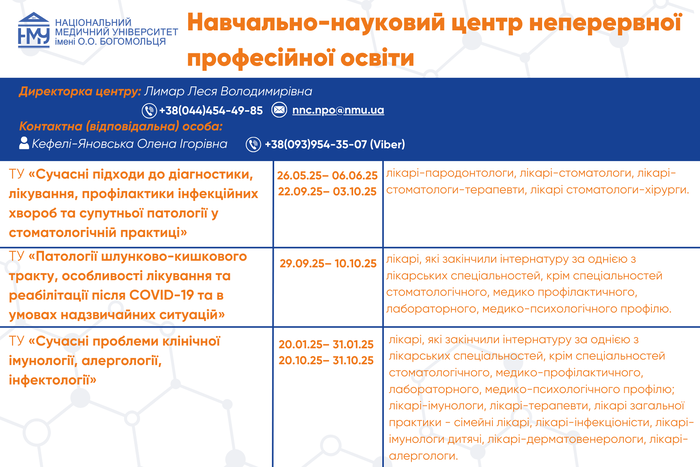 НМУ НАЦІОНАЛЬНИЙ МЕДИЧНИЙ УНІВЕРСИТЕТ імені О.О. БОГОМОЛЬЦЯ

Навчально-науковий центр неперервної професійної освіти

Директорка центру: Лимар Леся Володимирівна
+38(044)454-49-85 nnc.npo@nmu.ua
Контактна (відповідальна) особа:
Кефелі-Яновська Олена Ігорівна +38(093)954-35-07 (Viber)

| | | |
|---|---|---|
| ТУ «Сучасні підходи до діагностики, лікування, профілактики інфекційних хвороб та супутньої патології у стоматологічній практиці» | 26.05.25– 06.06.25 22.09.25– 03.10.25 | лікарі-пародонтологи, лікарі-стоматологи, лікарі-стоматологи-терапевти, лікарі стоматологи-хірурги. |
| ТУ «Патології шлунково-кишкового тракту, особливості лікування та реабілітації після COVID-19 та в умовах надзвичайних ситуацій» | 29.09.25– 10.10.25 | лікарі, які закінчили інтернатуру за однією з лікарських спеціальностей, крім спеціальностей стоматологічного, медико профілактичного, лабораторного, медико-психологічного профілю. |
| ТУ «Сучасні проблеми клінічної імунології, алергології, інфектології» | 20.01.25– 31.01.25 20.10.25– 31.10.25 | лікарі, які закінчили інтернатуру за однією з лікарських спеціальностей, крім спеціальностей стоматологічного, медико-профілактичного, лабораторного, медико-психологічного профілю; лікарі-імунологи, лікарі-терапевти, лікарі загальної практики - сімейні лікарі, лікарі-інфекціоністи, лікарі-імунологи дитячі, лікарі-дерматовенерологи, лікарі-алергологи. |